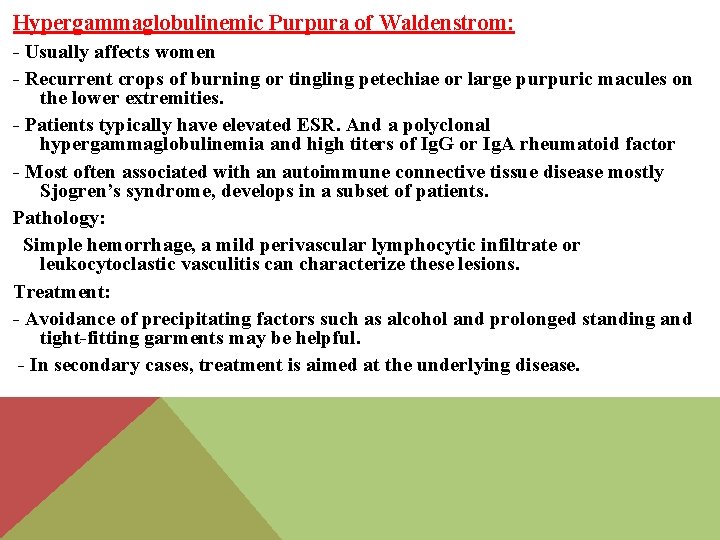 Hypergammaglobulinemic Purpura of Waldenstrom:

- Usually affects women

- Recurrent crops of burning or tingling petechiae or large purpuric macules on the lower extremities.

- Patients typically have elevated ESR. And a polyclonal hypergammaglobulinemia and high titers of IgG or IgA rheumatoid factor

- Most often associated with an autoimmune connective tissue disease mostly Sjogren's syndrome, develops in a subset of patients.

Pathology:

Simple hemorrhage, a mild perivascular lymphocytic infiltrate or leukocytoclastic vasculitis can characterize these lesions.

Treatment:

- Avoidance of precipitating factors such as alcohol and prolonged standing and tight-fitting garments may be helpful.

- In secondary cases, treatment is aimed at the underlying disease.